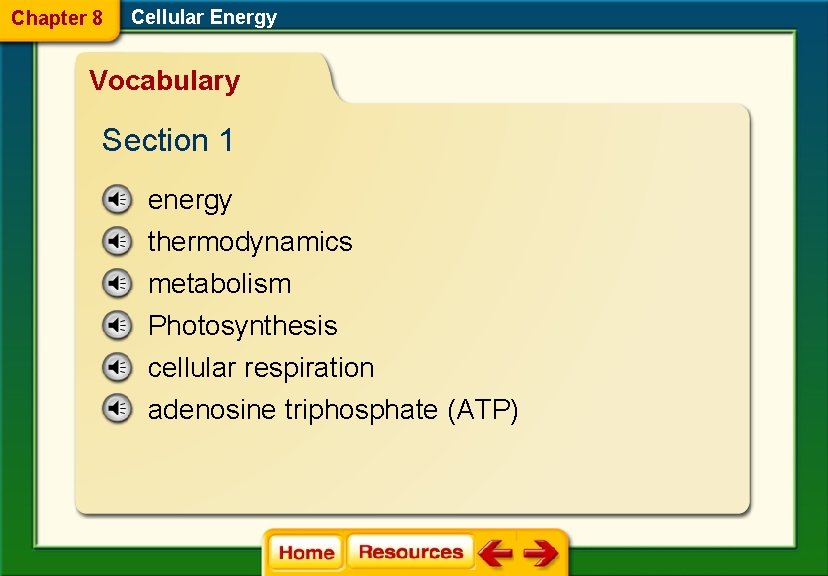 Chapter 8 Cellular Energy

Vocabulary

Section 1

energy
thermodynamics
metabolism
Photosynthesis
cellular respiration
adenosine triphosphate (ATP)

Home Resources